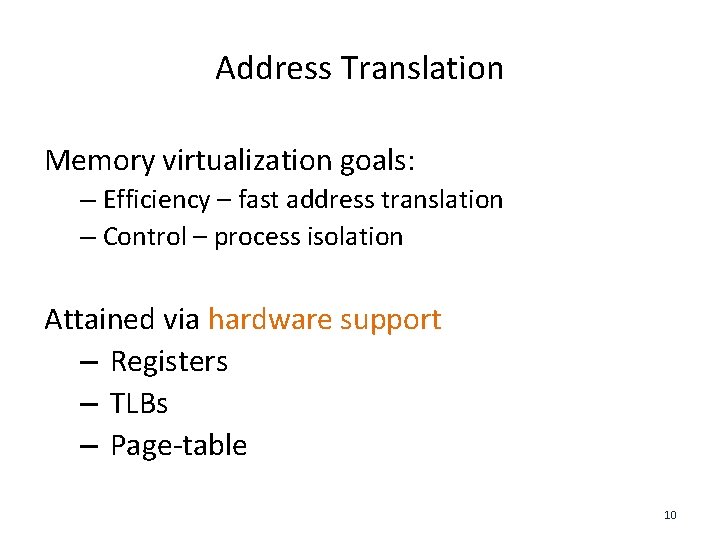 Address Translation

Memory virtualization goals:
– Efficiency – fast address translation
– Control – process isolation

Attained via hardware support
– Registers
– TLBs
– Page-table

10